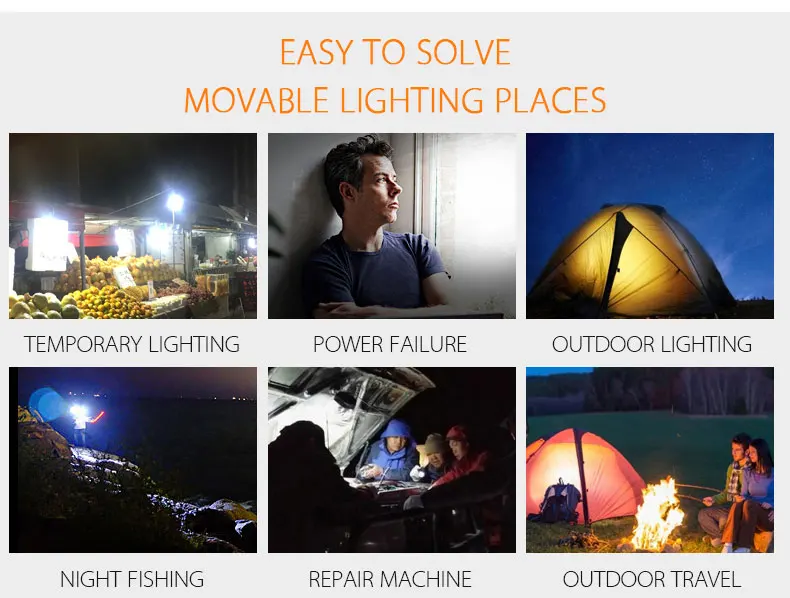 EASY TO SOLVE
MOVABLE LIGHTING PLACES

TEMPORARY LIGHTING

POWER FAILURE

OUTDOOR LIGHTING

NIGHT FISHING

REPAIR MACHINE

OUTDOOR TRAVEL